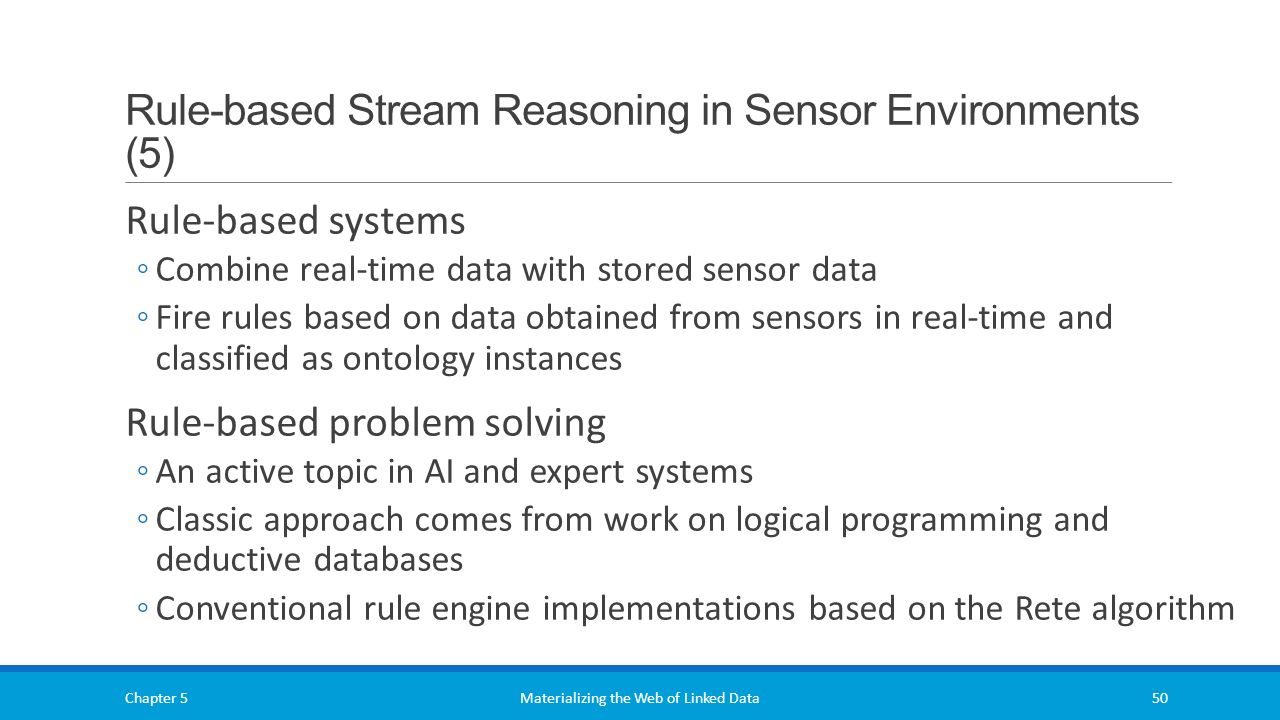 Rule-based Stream Reasoning in Sensor Environments (5)

Rule-based systems

◦ Combine real-time data with stored sensor data

◦ Fire rules based on data obtained from sensors in real-time and classified as ontology instances

Rule-based problem solving

◦ An active topic in AI and expert systems

◦ Classic approach comes from work on logical programming and deductive databases

◦ Conventional rule engine implementations based on the Rete algorithm

Chapter 5

Materializing the Web of Linked Data

50